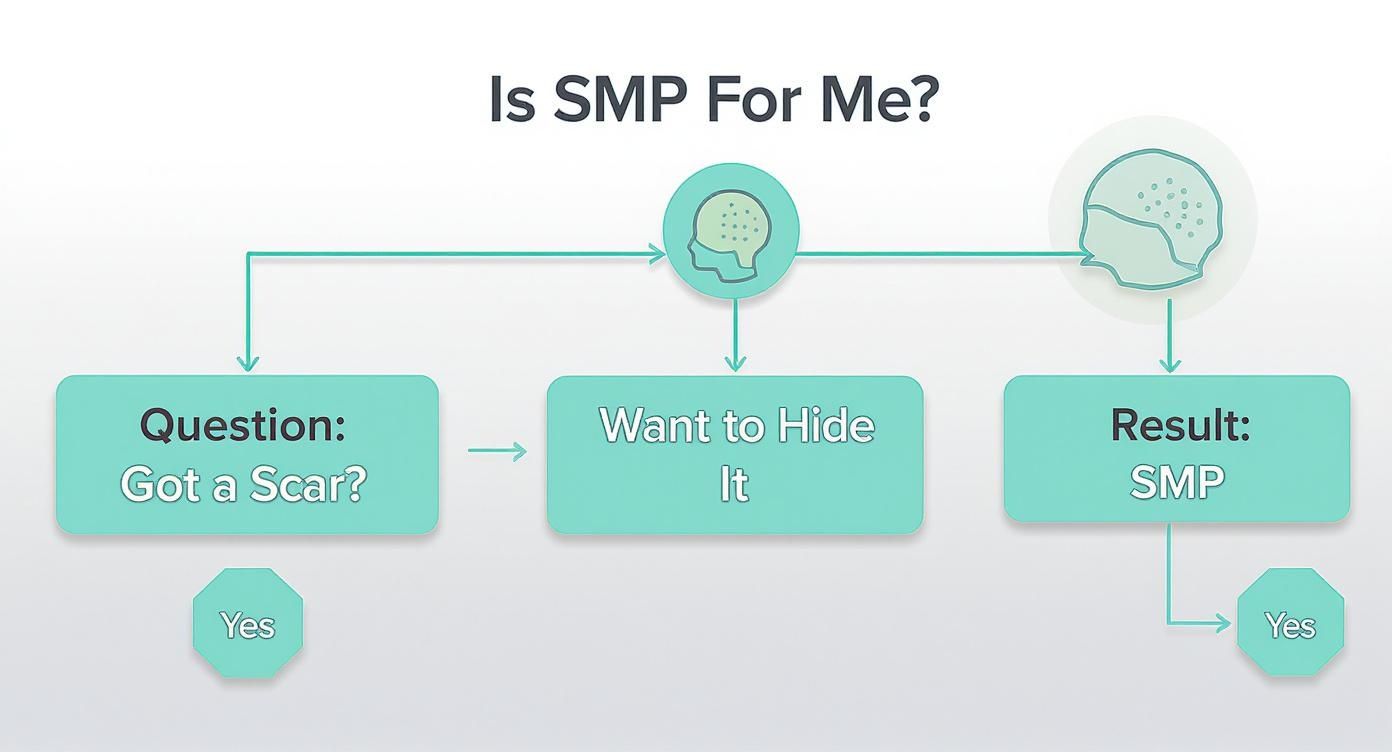 Is SMP For Me?

Question:
Got a Scar?

Want to Hide It

Result:
SMP

Yes

Yes